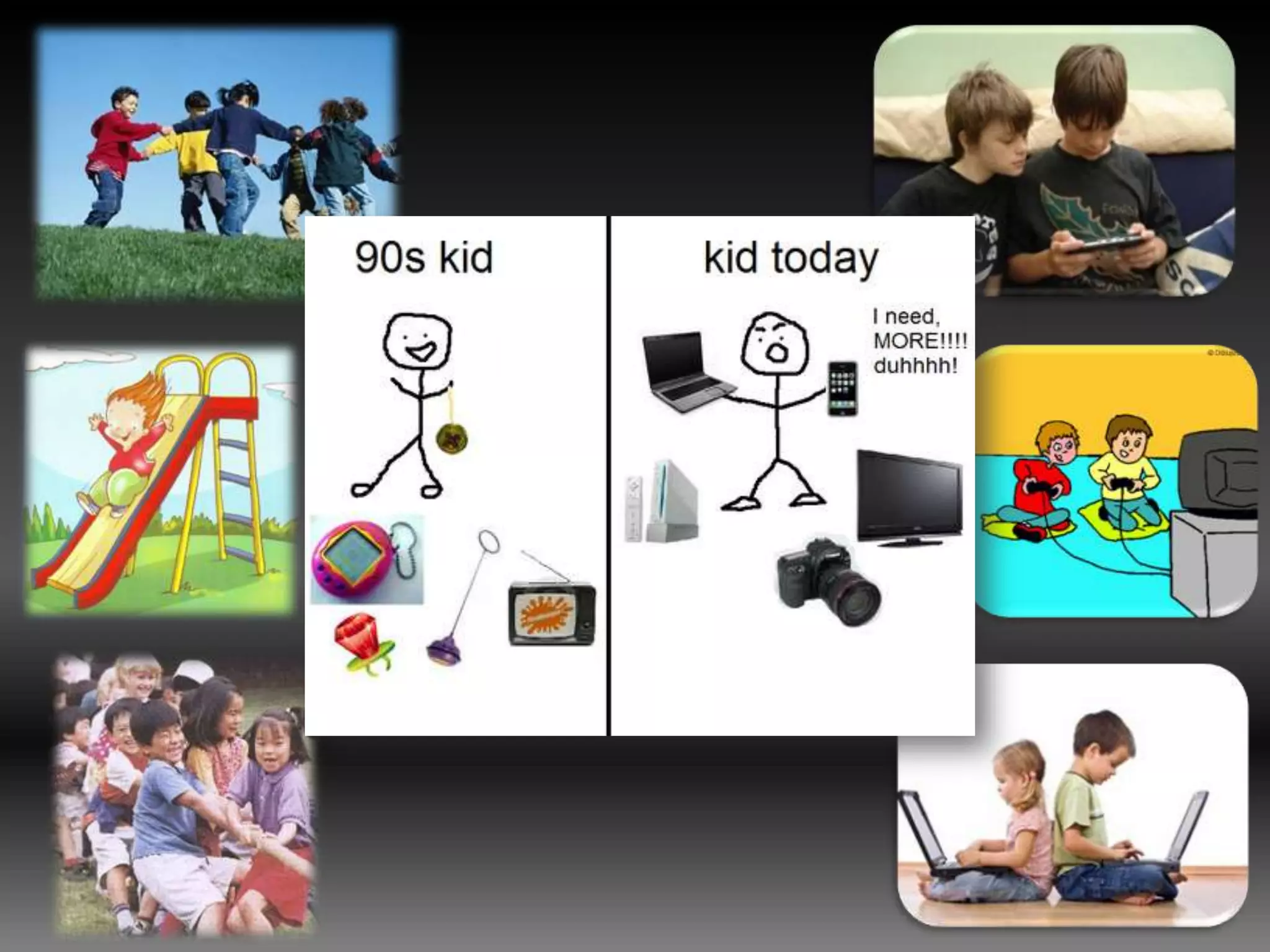 90s kid

kid today

I need, MORE!!!! duhhhh!